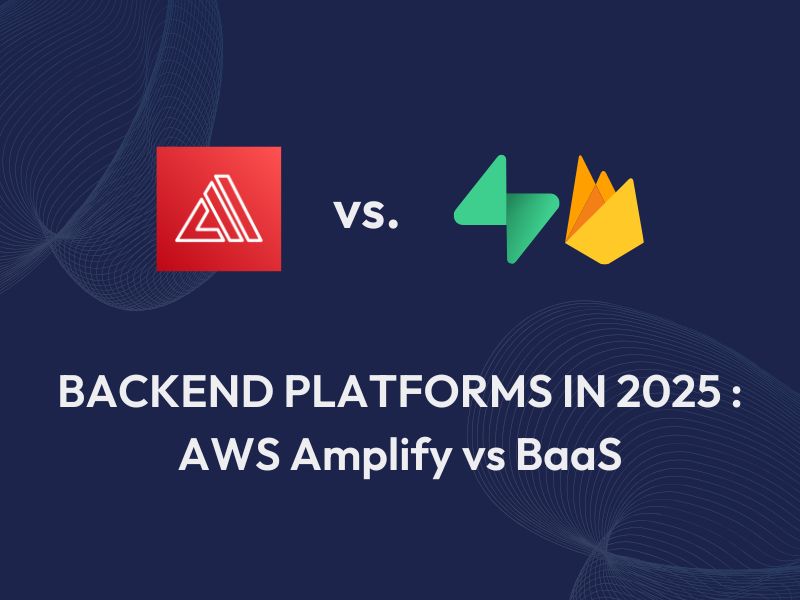 vs.

BACKEND PLATFORMS IN 2025 : AWS Amplify vs BaaS